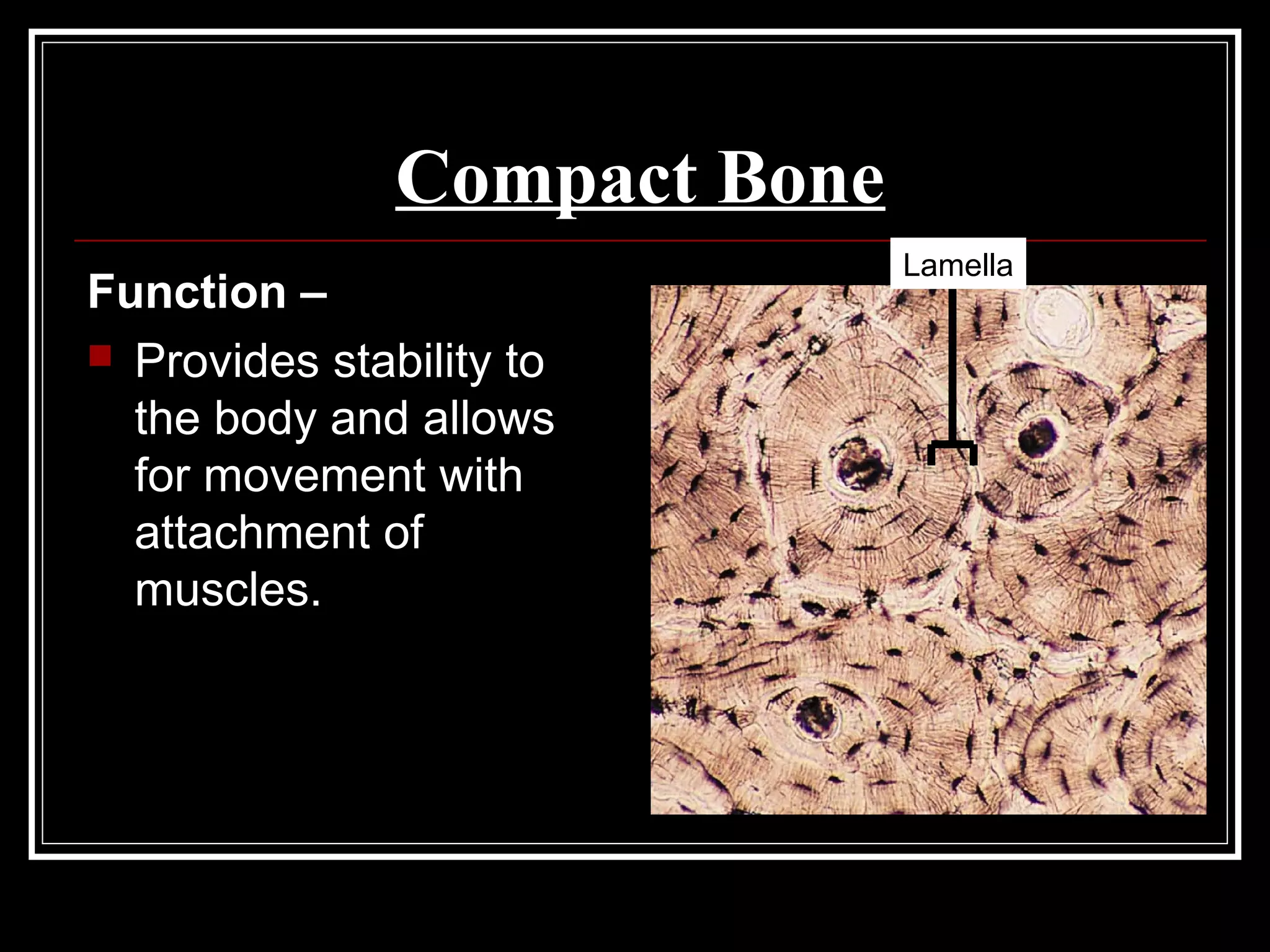 Compact Bone

Function –

Provides stability to the body and allows for movement with attachment of muscles.

Lamella